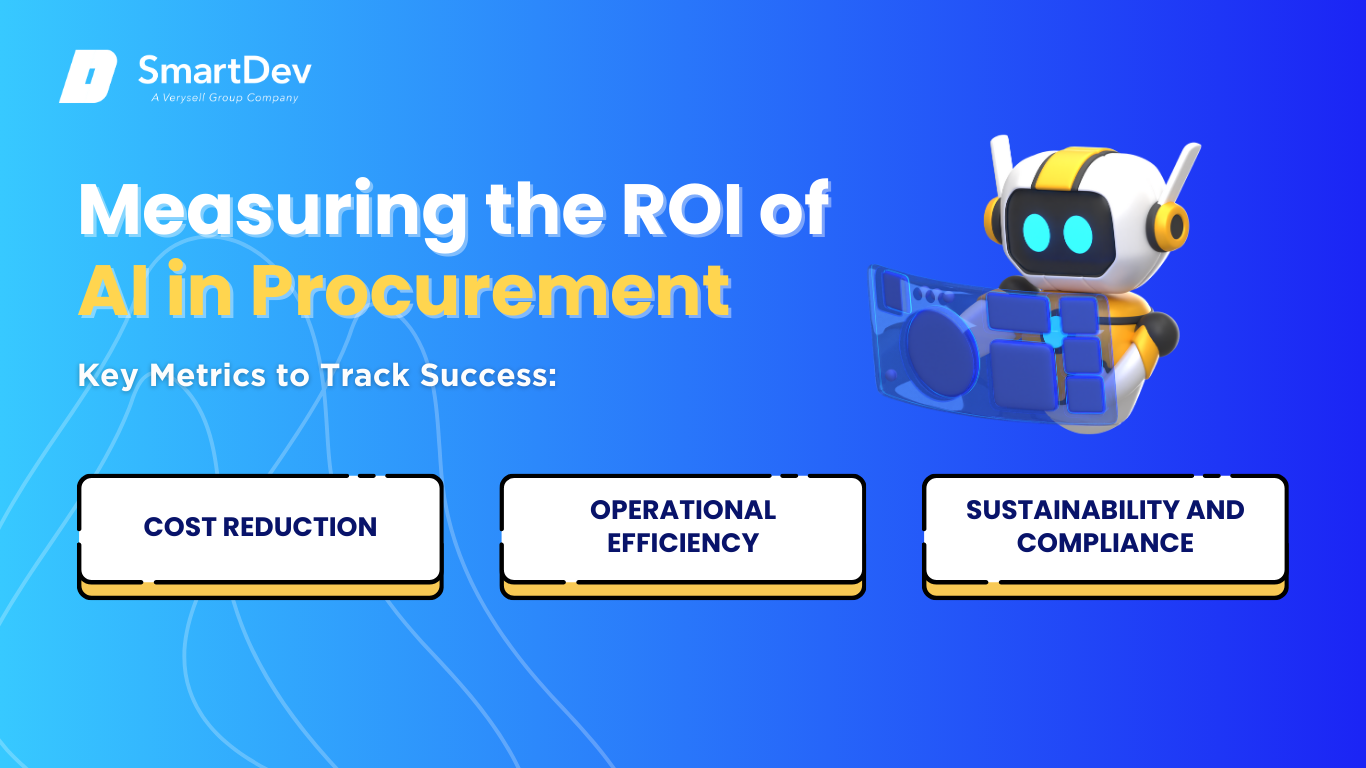 SmartDev
A Verysell Group Company

Measuring the ROI of AI in Procurement

Key Metrics to Track Success:

COST REDUCTION

OPERATIONAL EFFICIENCY

SUSTAINABILITY AND COMPLIANCE